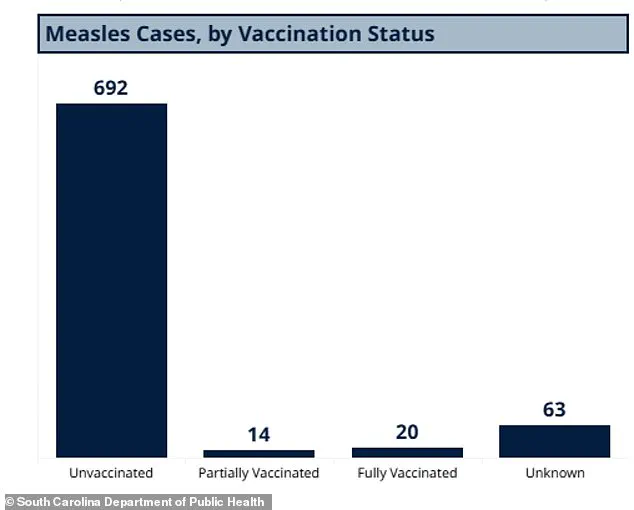 Measles Cases, by Vaccination Status

692

14

20

63

Unvaccinated

Partially Vaccinated

Fully Vaccinated

Unknown

© South Carolina Department of Public Health